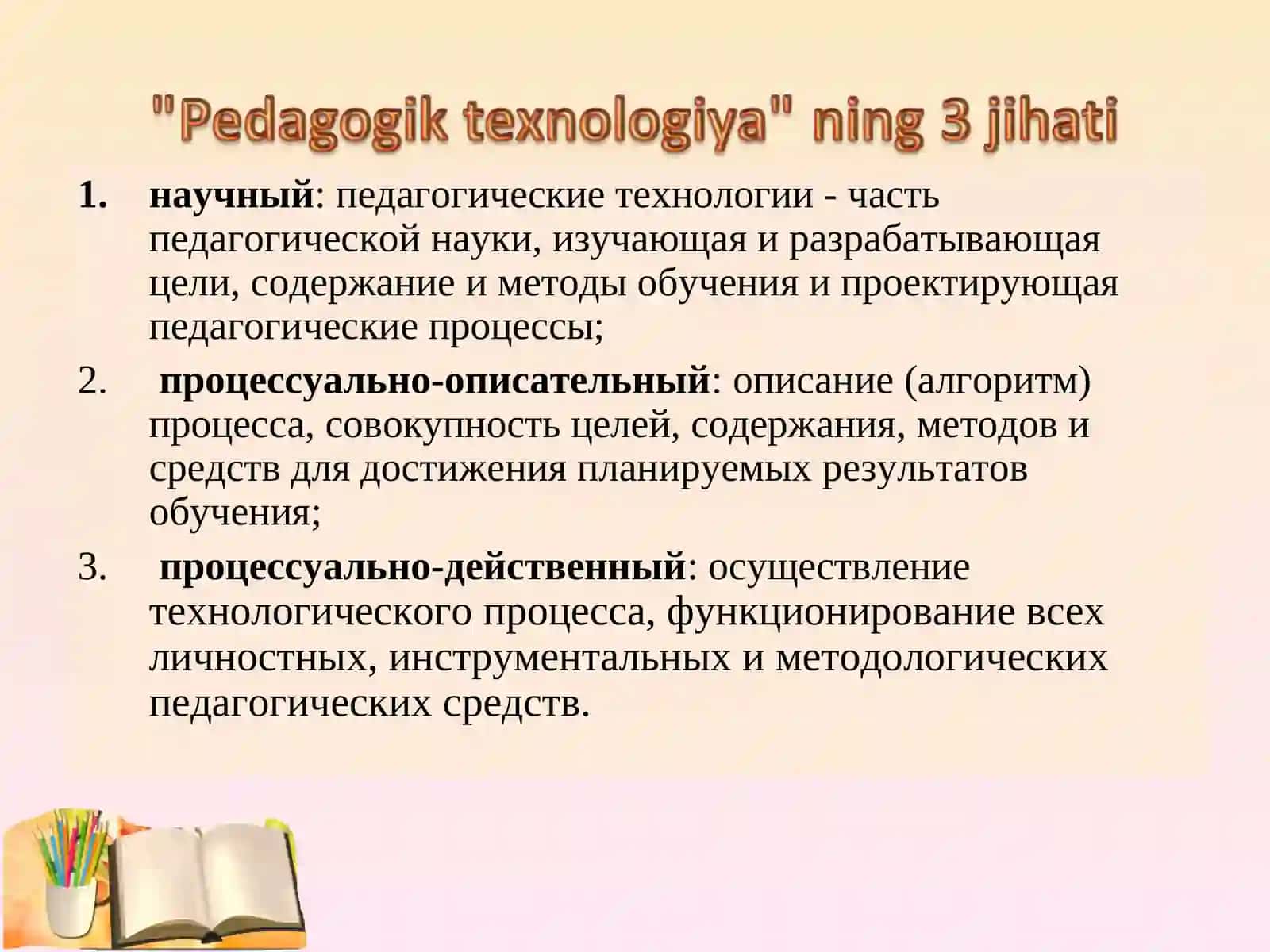 "Pedagogik texnologiya" ning 3 jihati

1. научный: педагогические технологии - часть педагогической науки, изучающая и разрабатывающая цели, содержание и методы обучения и проектирующая педагогические процессы;

2. процессуально-описательный: описание (алгоритм) процесса, совокупность целей, содержания, методов и средств для достижения планируемых результатов обучения;

3. процессуально-действенный: осуществление технологического процесса, функционирование всех личностных, инструментальных и методологических педагогических средств.